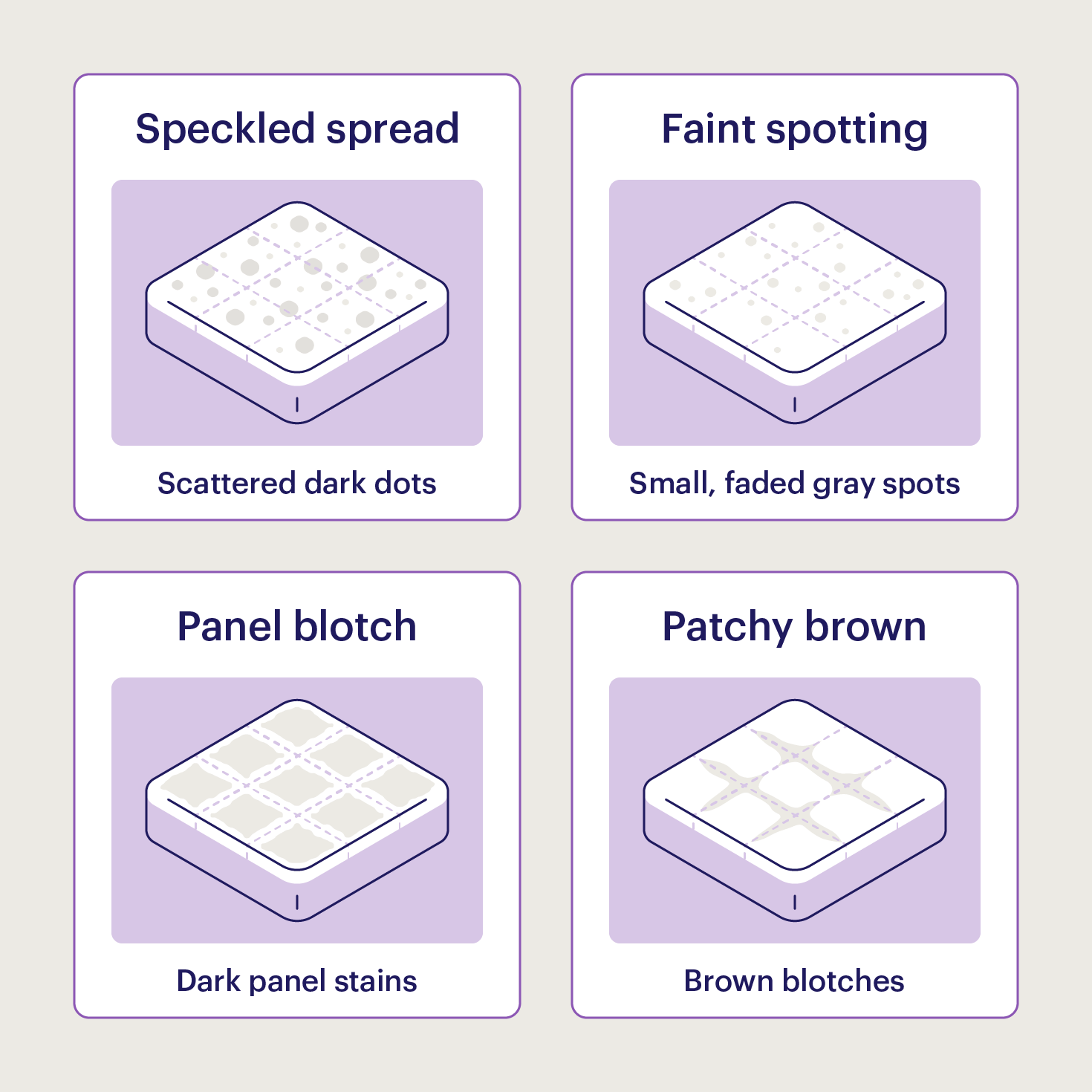 Speckled spread

Scattered dark dots

Faint spotting

Small, faded gray spots

Panel blotch

Dark panel stains

Patchy brown

Brown blotches